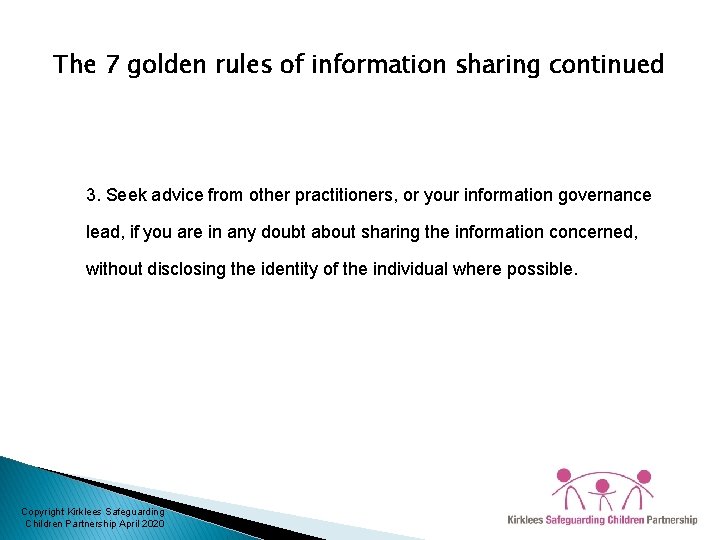 The 7 golden rules of information sharing continued

3. Seek advice from other practitioners, or your information governance lead, if you are in any doubt about sharing the information concerned, without disclosing the identity of the individual where possible.

Copyright Kirklees Safeguarding Children Partnership April 2020

Kirklees Safeguarding Children Partnership